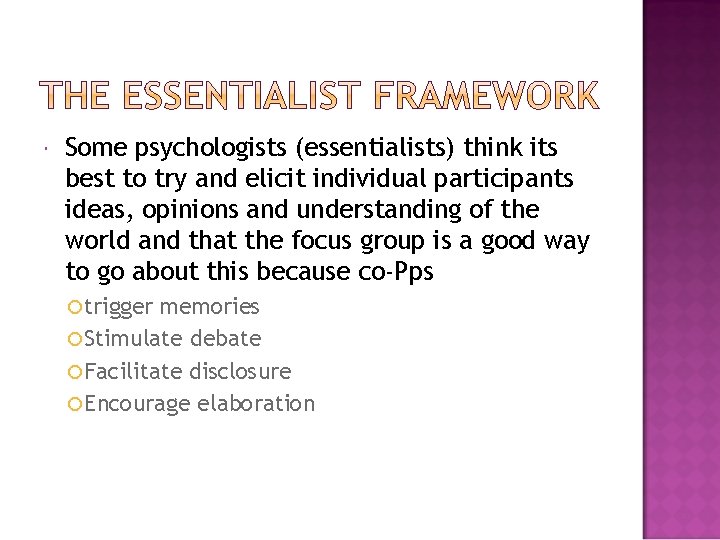 THE ESSENTIALIST FRAMEWORK

Some psychologists (essentialists) think its best to try and elicit individual participants ideas, opinions and understanding of the world and that the focus group is a good way to go about this because co-Pps

trigger memories
Stimulate debate
Facilitate disclosure
Encourage elaboration